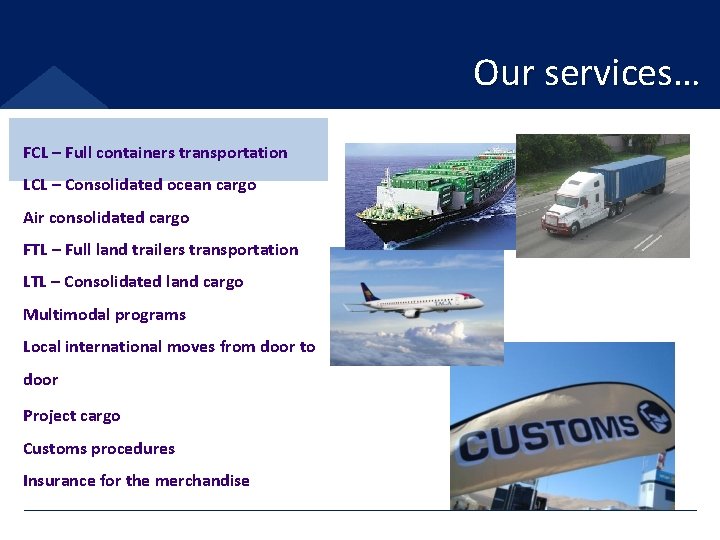 Our services…

FCL – Full containers transportation

LCL – Consolidated ocean cargo

Air consolidated cargo

FTL – Full land trailers transportation

LTL – Consolidated land cargo

Multimodal programs

Local international moves from door to door

Project cargo

Customs procedures

Insurance for the merchandise

TACA

CUSTOMS